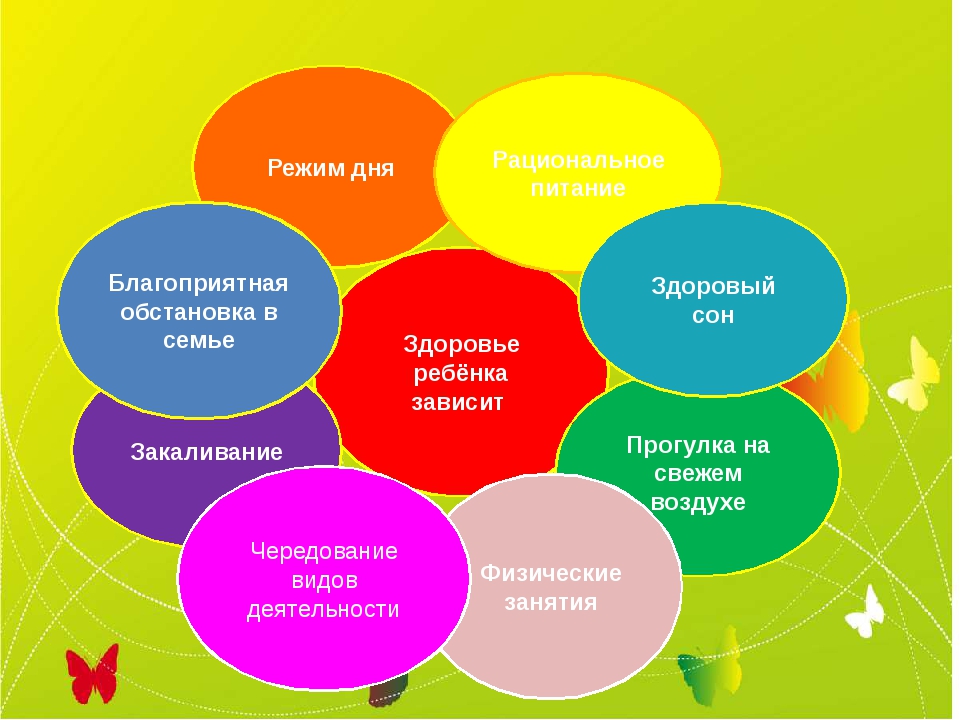 Режим дня

Рациональное питание

Благоприятная обстановка в семье

Здоровье ребёнка зависит

Здоровый сон

Закаливание

Прогулка на свежем воздухе

Чередование видов деятельности

Физические занятия